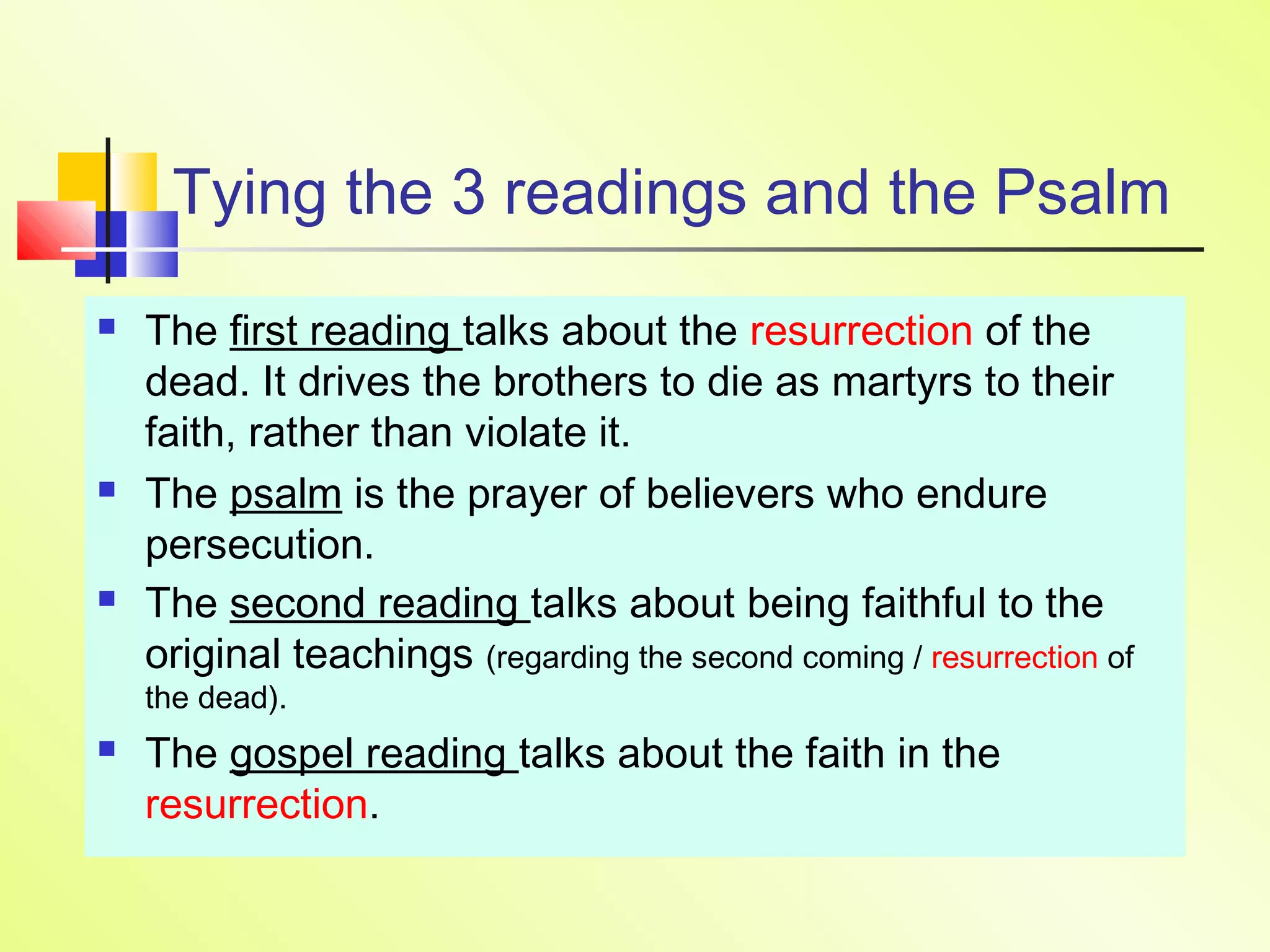 Tying the 3 readings and the Psalm

- The first reading talks about the resurrection of the dead. It drives the brothers to die as martyrs to their faith, rather than violate it.
- The psalm is the prayer of believers who endure persecution.
- The second reading talks about being faithful to the original teachings (regarding the second coming / resurrection of the dead).
- The gospel reading talks about the faith in the resurrection.